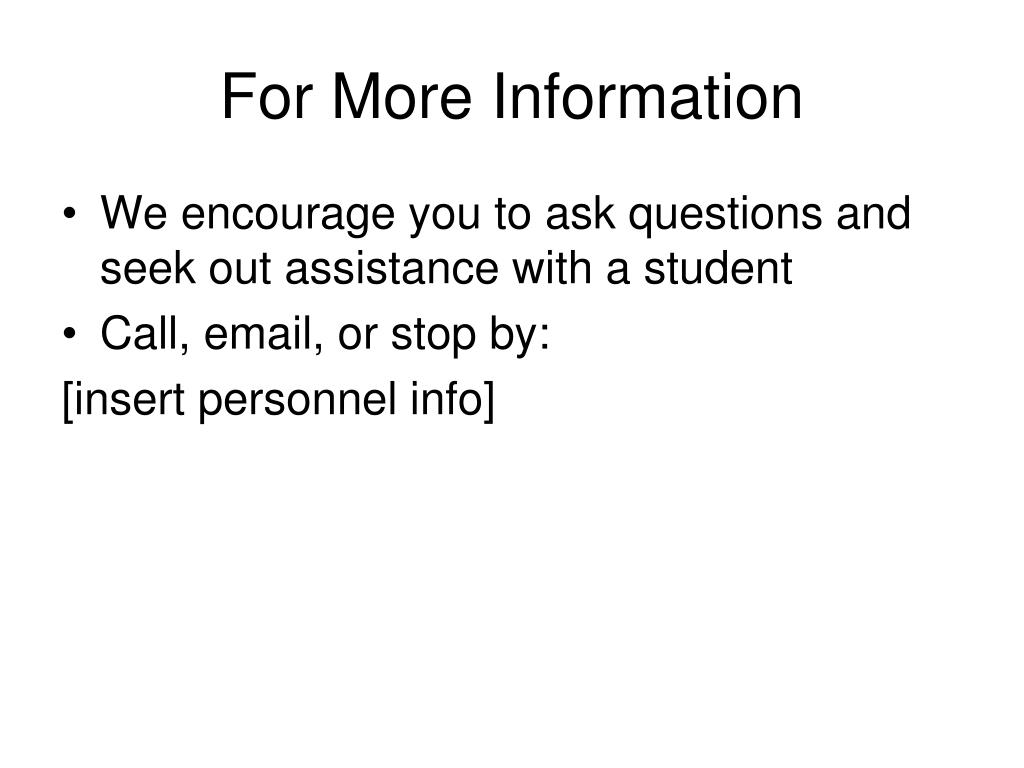 For More Information

• We encourage you to ask questions and seek out assistance with a student
• Call, email, or stop by:
[insert personnel info]